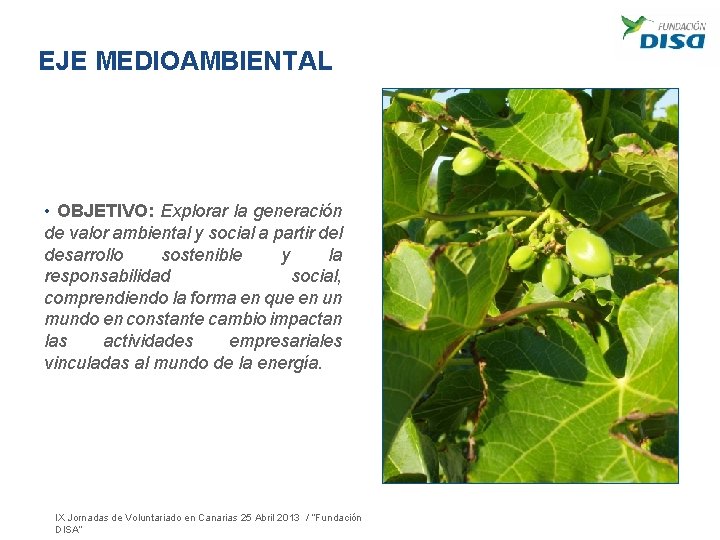 FUNDACIÓN
DISA

EJE MEDIOAMBIENTAL

• OBJETIVO: Explorar la generación de valor ambiental y social a partir del desarrollo sostenible y la responsabilidad social, comprendiendo la forma en que en un mundo en constante cambio impactan las actividades empresariales vinculadas al mundo de la energía.

IX Jornadas de Voluntariado en Canarias 25 Abril 2013 / "Fundación DISA"